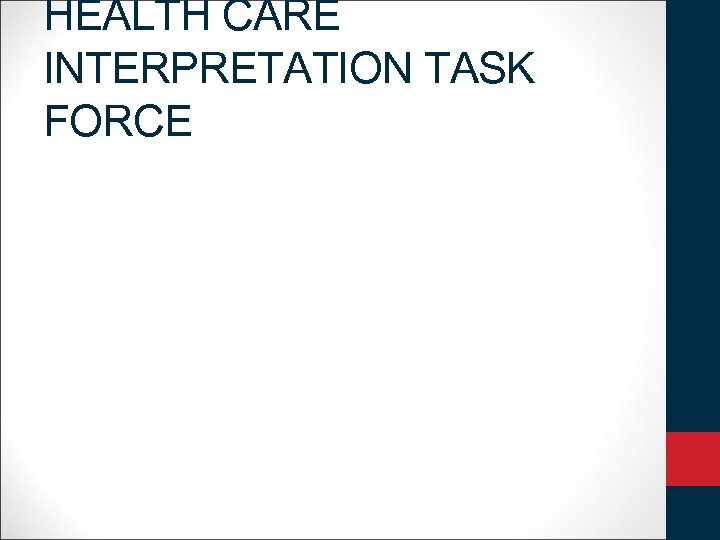 HEALTH CARE INTERPRETATION TASK FORCE